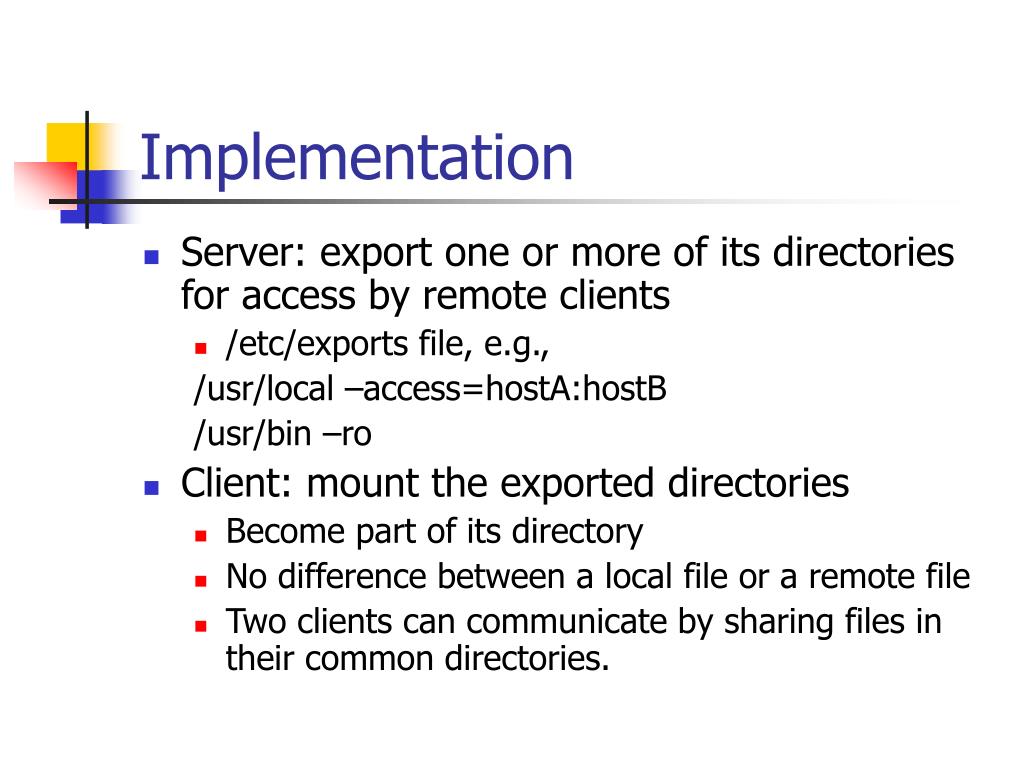 Implementation

Server: export one or more of its directories for access by remote clients

/etc/exports file, e.g.,
/usr/local –access=hostA:hostB
/usr/bin –ro

Client: mount the exported directories

Become part of its directory

No difference between a local file or a remote file

Two clients can communicate by sharing files in their common directories.